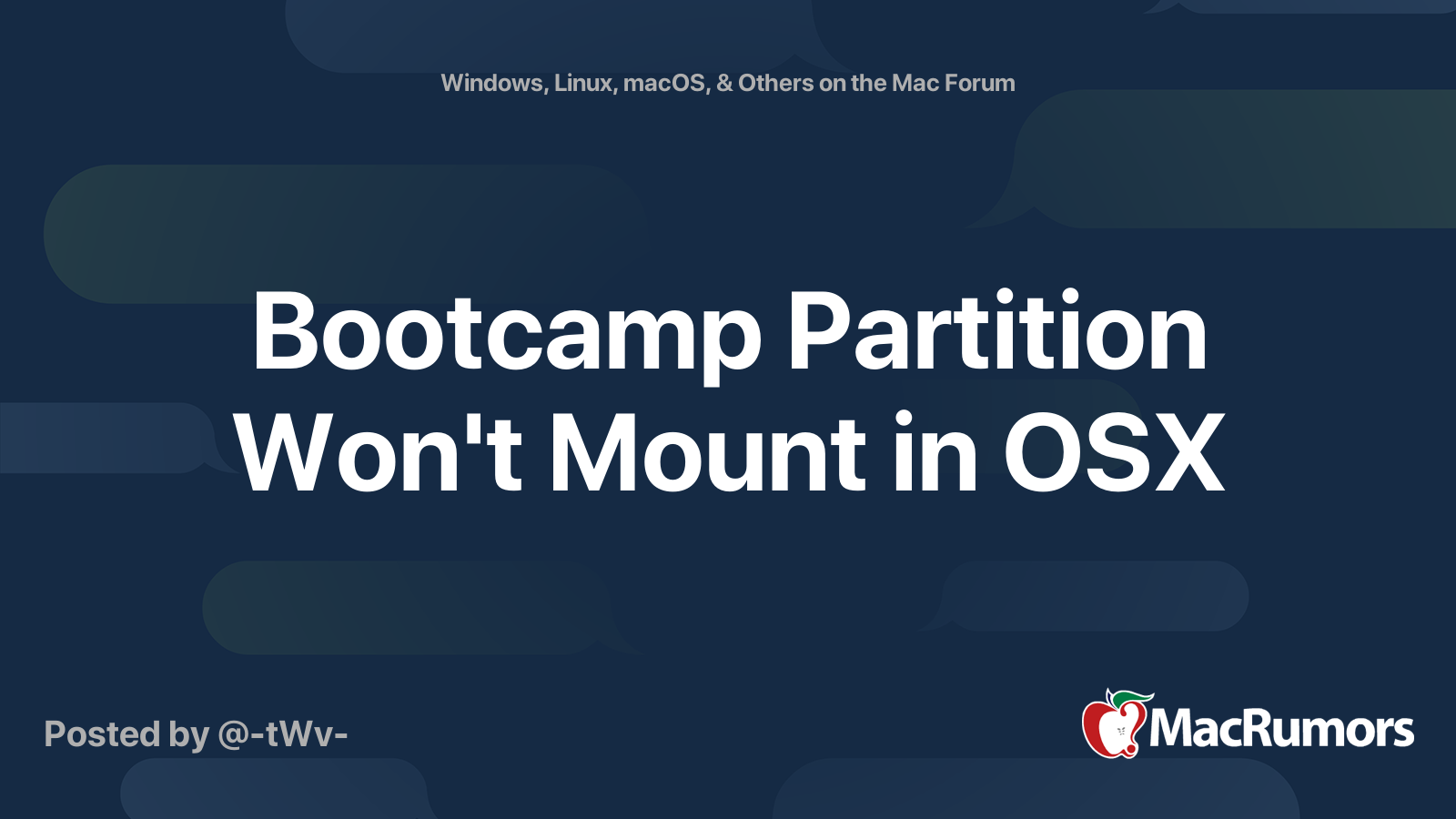 Windows, Linux, macOS, & Others on the Mac Forum

Bootcamp Partition Won't Mount in OSX

Posted by @-tWv-

MacRumors